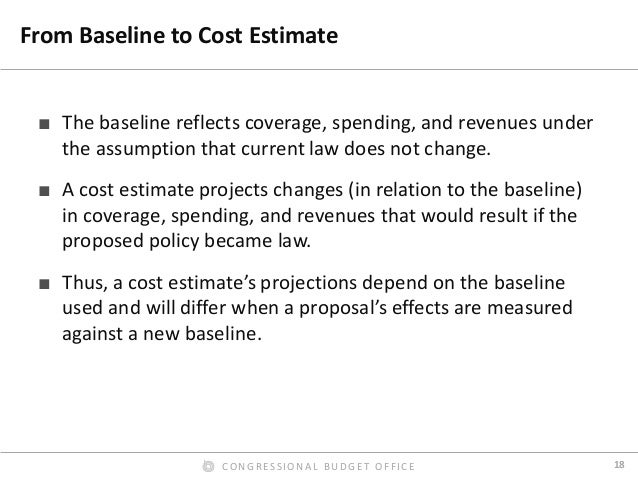 From Baseline to Cost Estimate

■ The baseline reflects coverage, spending, and revenues under the assumption that current law does not change.

■ A cost estimate projects changes (in relation to the baseline) in coverage, spending, and revenues that would result if the proposed policy became law.

■ Thus, a cost estimate's projections depend on the baseline used and will differ when a proposal's effects are measured against a new baseline.

CONGRESSIONAL BUDGET OFFICE

18